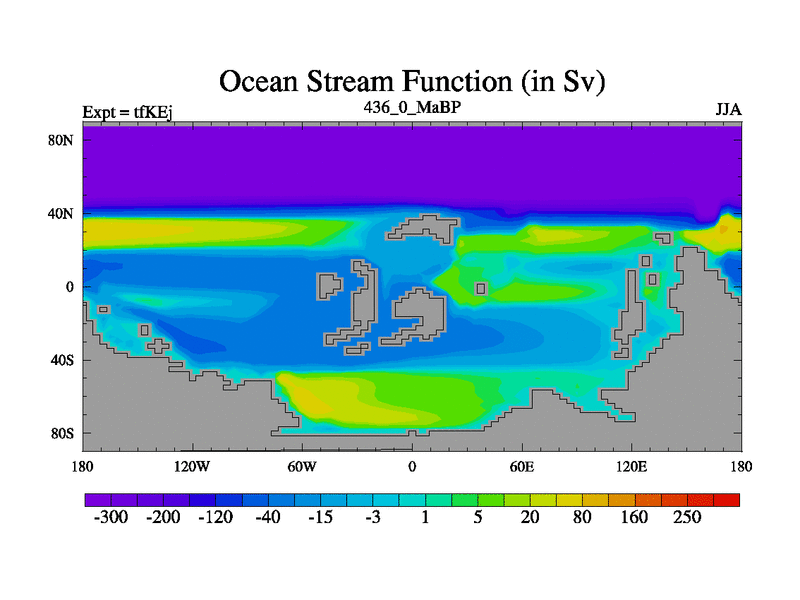 Ocean Stream Function (in Sv)

Expt = tfKEj

436_0_MaBP

JJA

80N

40N

0

40S

80S

180

120W

60W

0

60E

120E

180

-300 -200 -120 -40 -15 -3 1 5 20 80 160 250